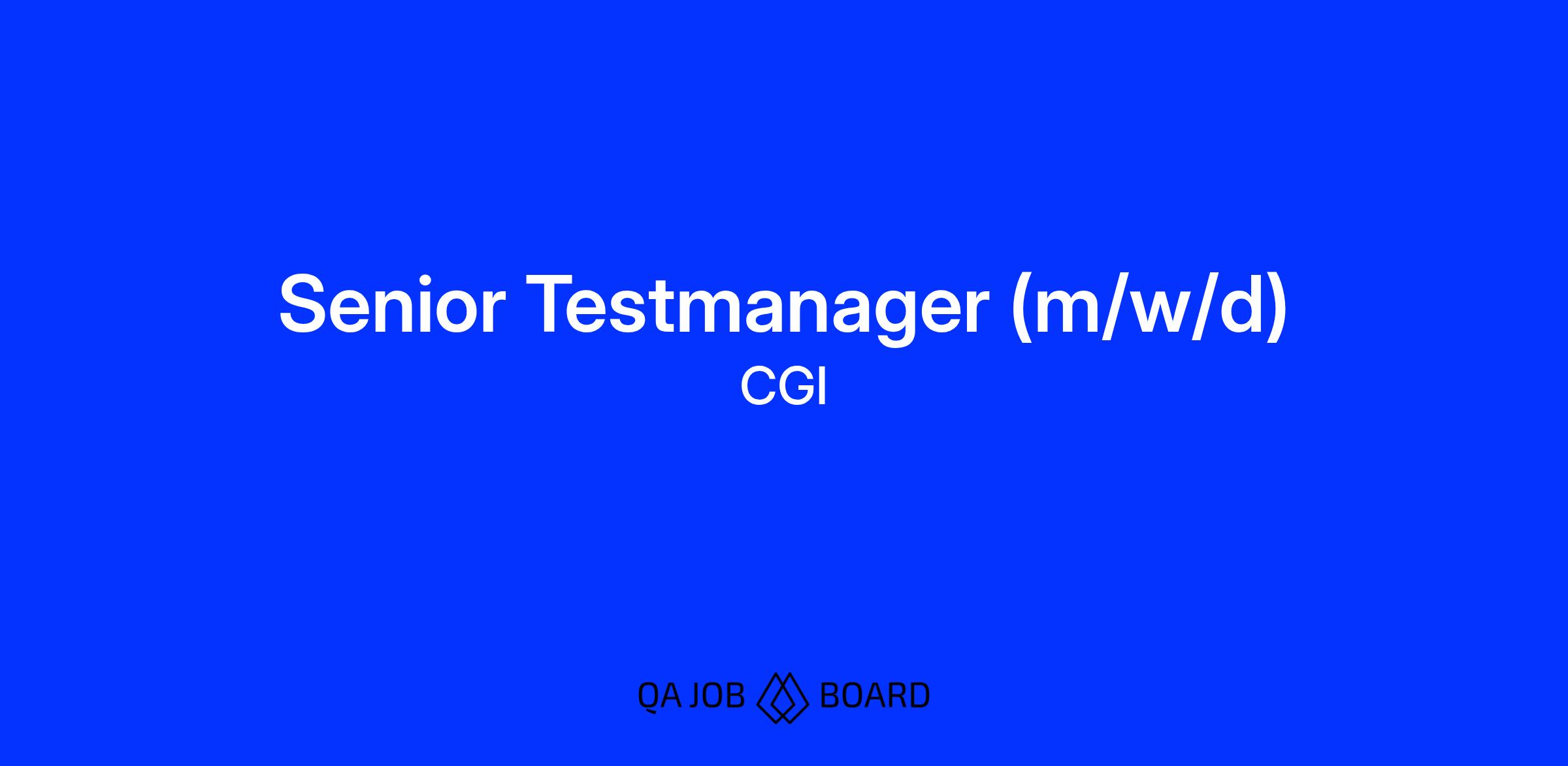 Senior Testmanager (m/w/d)
CGI

QA JOB BOARD